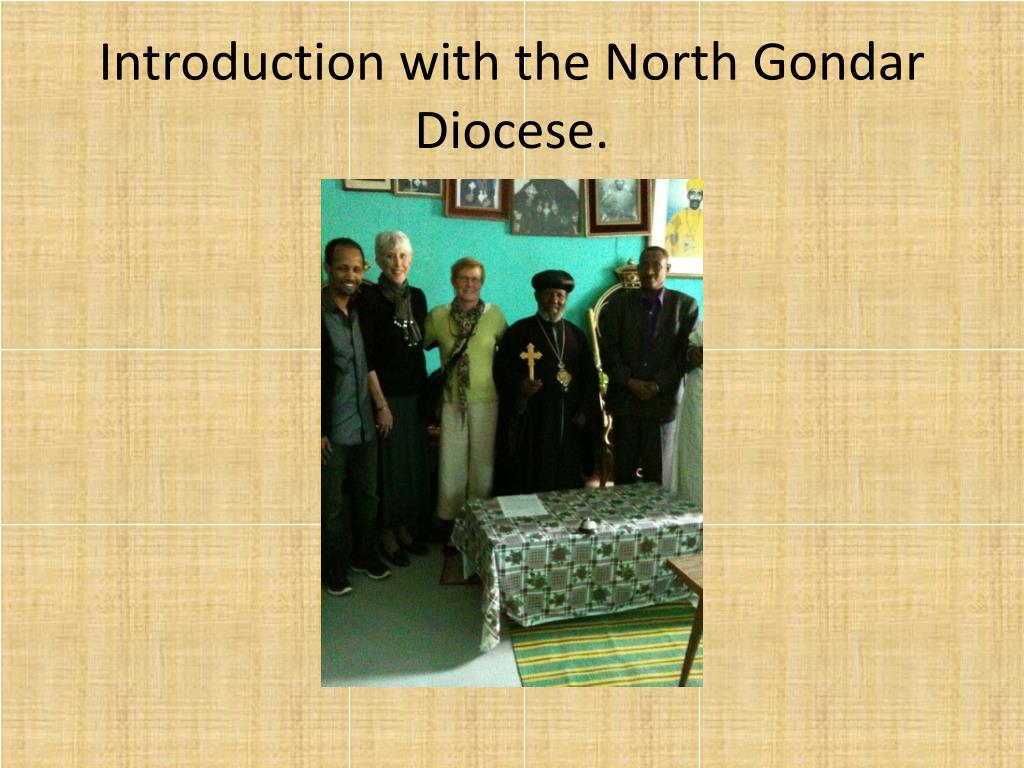 Introduction with the North Gondar Diocese.